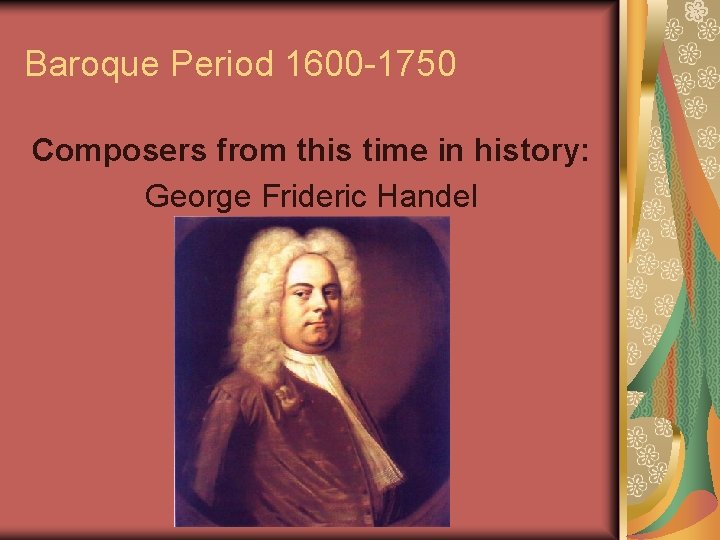 Baroque Period 1600-1750

Composers from this time in history:

George Frideric Handel